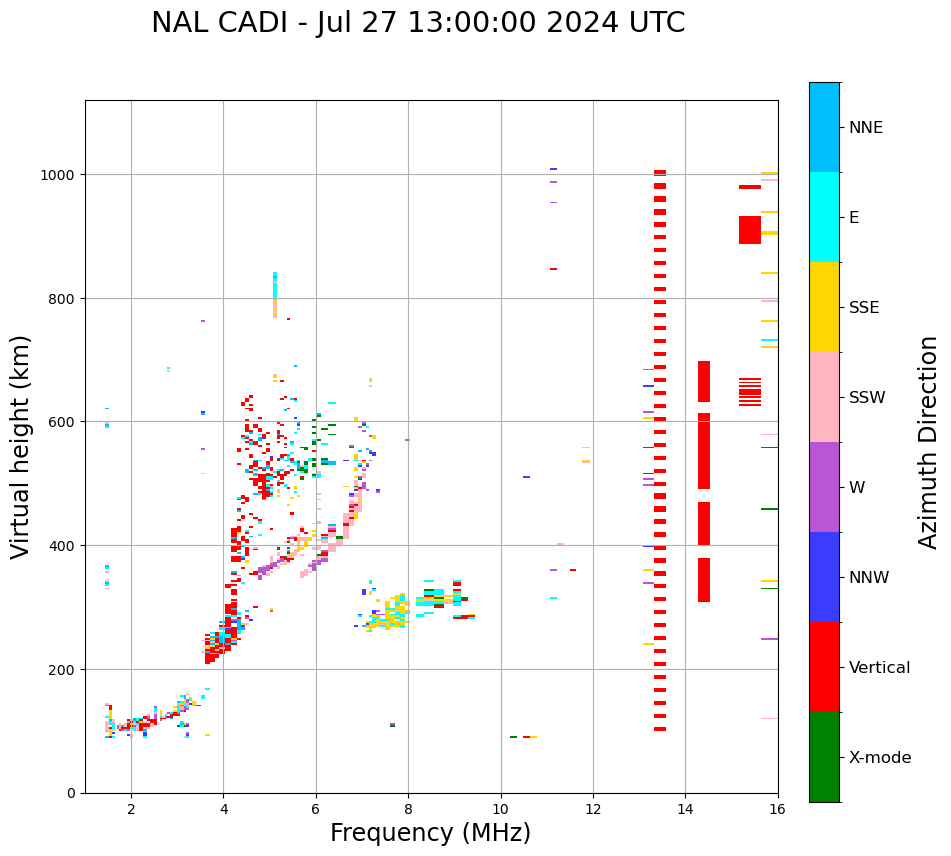 NAL CADI - Jul 27 13:00:00 2024 UTC

Virtual height (km)

1000
800
600
400
200
0

2
4
6
8
10
12
14
16

Frequency (MHz)

NNE
E
SSE
SSW
W
NNW
Vertical
X-mode

Azimuth Direction